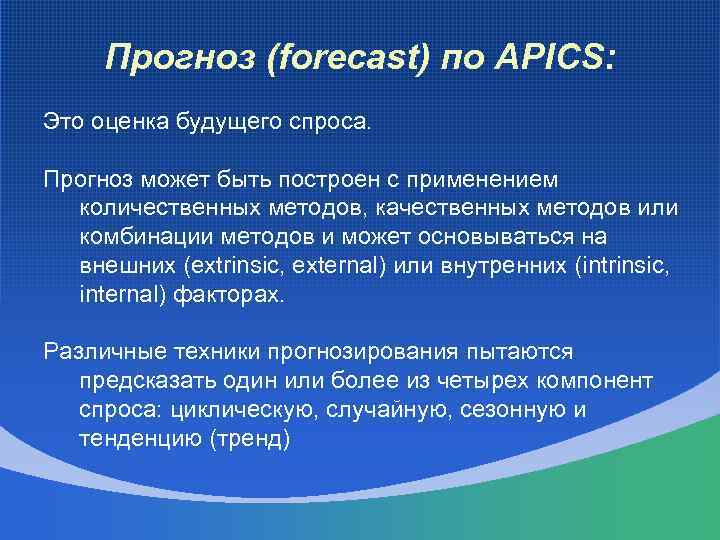 Прогноз (forecast) по APICS:

Это оценка будущего спроса.

Прогноз может быть построен с применением количественных методов, качественных методов или комбинации методов и может основываться на внешних (extrinsic, external) или внутренних (intrinsic, internal) факторах.

Различные техники прогнозирования пытаются предсказать один или более из четырех компонент спроса: циклическую, случайную, сезонную и тенденцию (тренд)